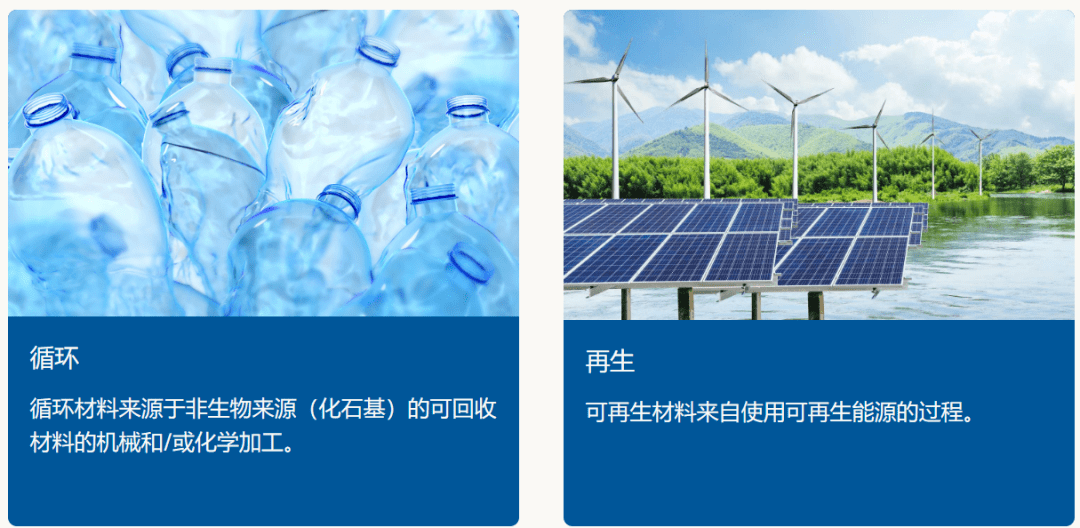 循环

循环材料来源于非生物来源（化石基）的可回收材料的机械和/或化学加工。

再生

可再生材料来自使用可再生能源的过程。